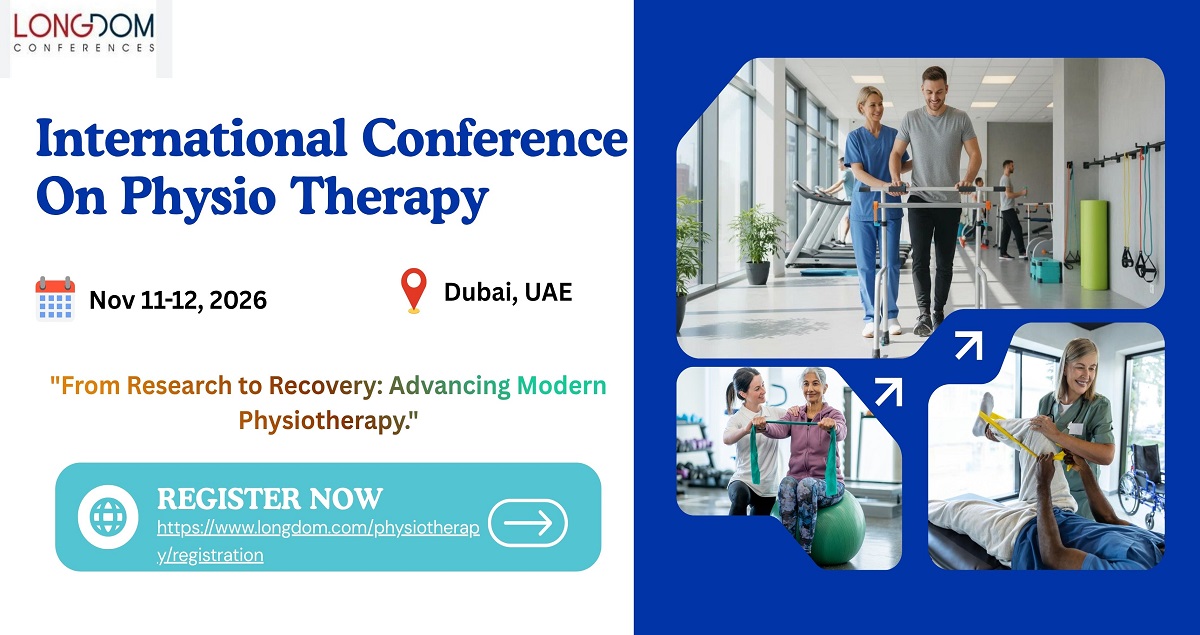 LONGDOM
CONFERENCES

International Conference On Physio Therapy

Nov 11-12, 2026

Dubai, UAE

"From Research to Recovery: Advancing Modern Physiotherapy."

REGISTER NOW
https://www.longdom.com/physiotherapy/registration